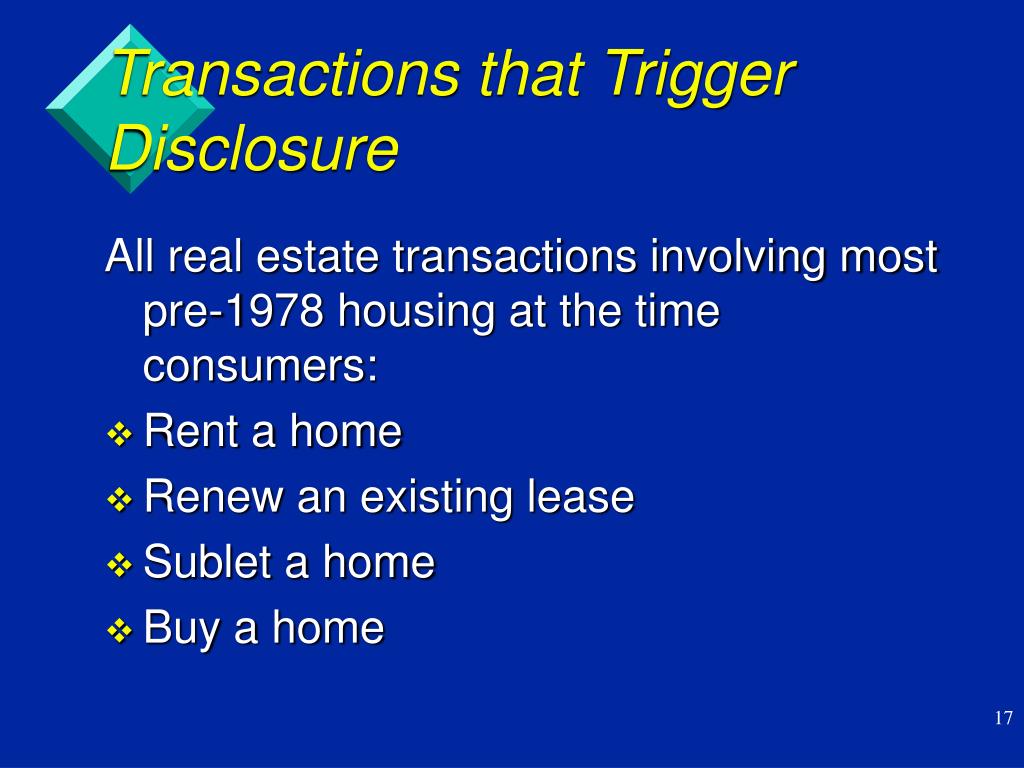 Transactions that Trigger Disclosure

All real estate transactions involving most pre-1978 housing at the time consumers:

❖ Rent a home
❖ Renew an existing lease
❖ Sublet a home
❖ Buy a home

17